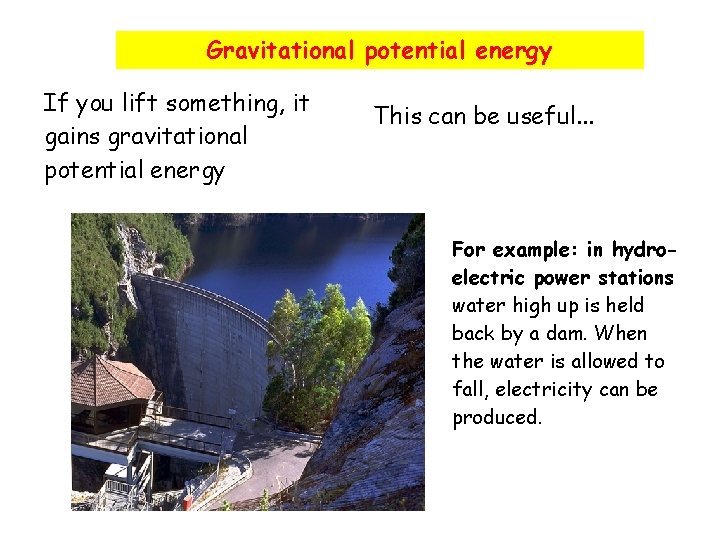 Gravitational potential energy

If you lift something, it gains gravitational potential energy

This can be useful...

For example: in hydro-electric power stations water high up is held back by a dam. When the water is allowed to fall, electricity can be produced.